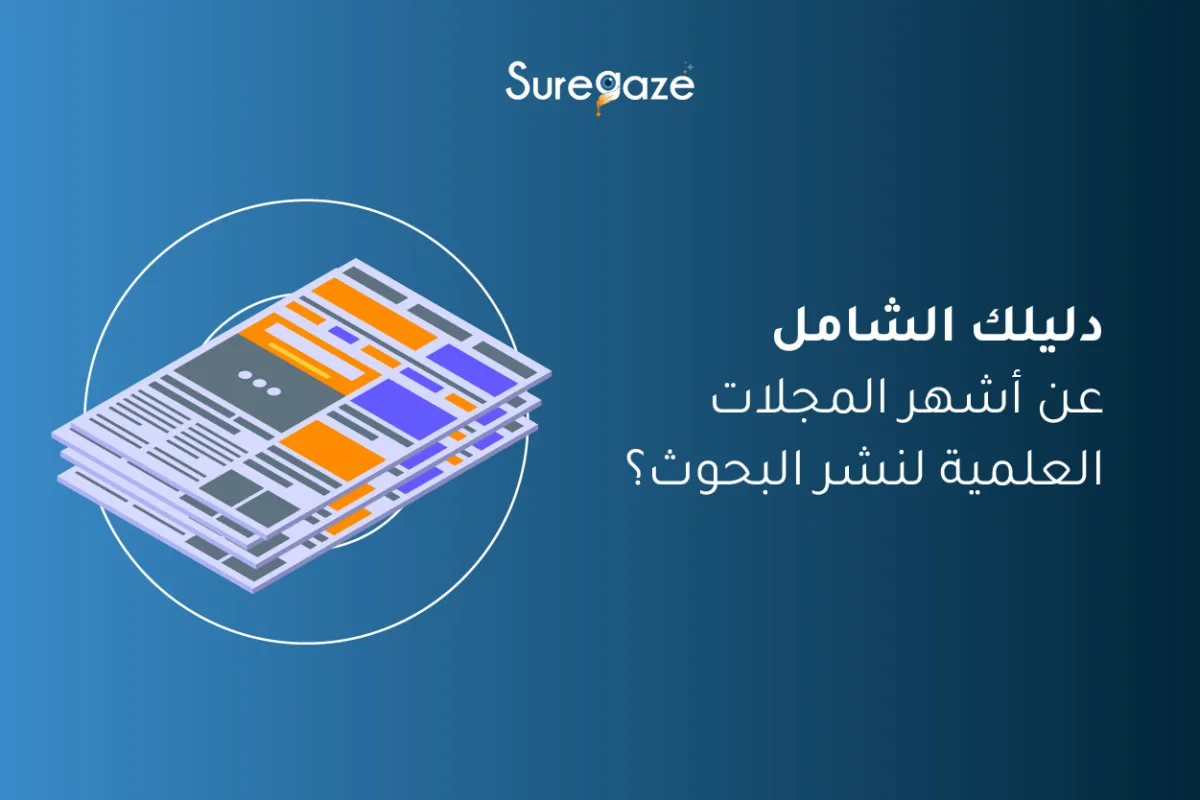 Suregaze

دليلك الشامل
عن أشهر المجلات
العلمية لنشر البحوث؟